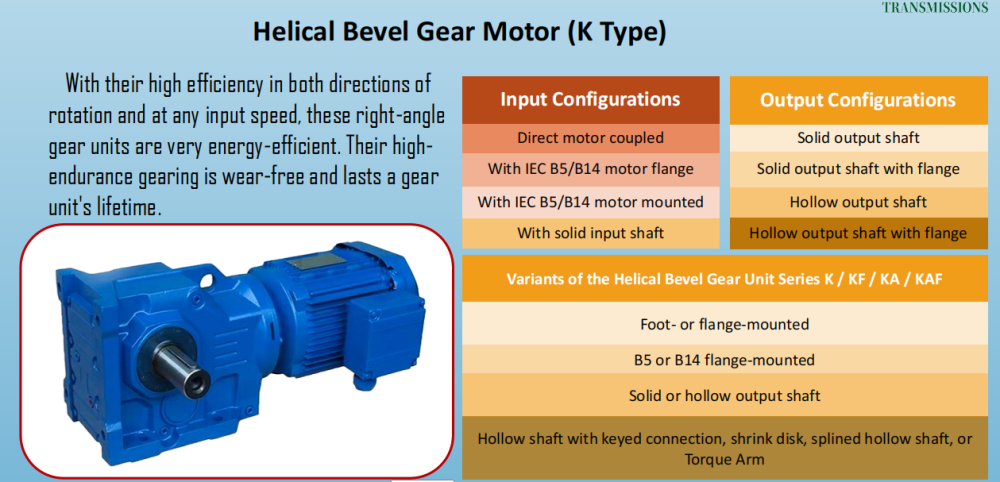 TRANSMISSIONS

Helical Bevel Gear Motor (K Type)

With their high efficiency in both directions of rotation and at any input speed, these right-angle gear units are very energy-efficient. Their high-endurance gearing is wear-free and lasts a gear unit's lifetime.

| Input Configurations |
|---|
| Direct motor coupled |
| With IEC B5/B14 motor flange |
| With IEC B5/B14 motor mounted |
| With solid input shaft |

| Output Configurations |
|---|
| Solid output shaft |
| Solid output shaft with flange |
| Hollow output shaft |
| Hollow output shaft with flange |

| Variants of the Helical Bevel Gear Unit Series K / KF / KA / KAF |
|---|
| Foot- or flange-mounted |
| B5 or B14 flange-mounted |
| Solid or hollow output shaft |
| Hollow shaft with keyed connection, shrink disk, splined hollow shaft, or Torque Arm |